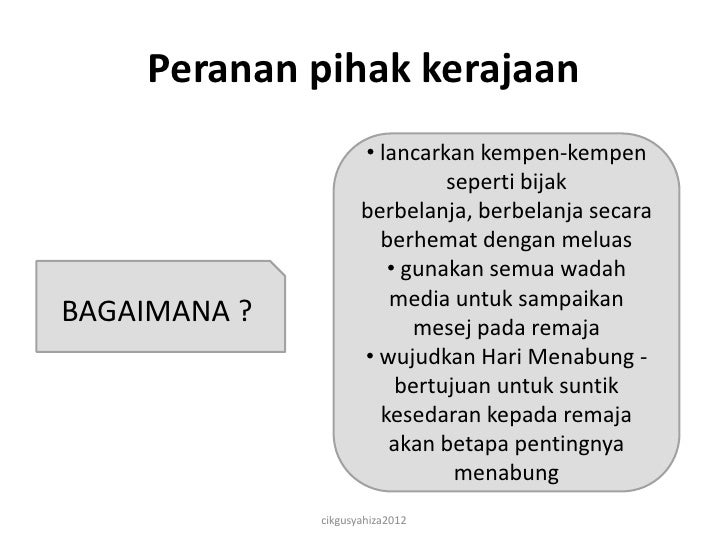 Peranan pihak kerajaan

BAGAIMANA ?

• lancarkan kempen-kempen seperti bijak berbelanja, berbelanja secara berhemat dengan meluas
• gunakan semua wadah media untuk sampaikan mesej pada remaja
• wujudkan Hari Menabung - bertujuan untuk suntik kesedaran kepada remaja akan betapa pentingnya menabung

cikgusyahiza2012